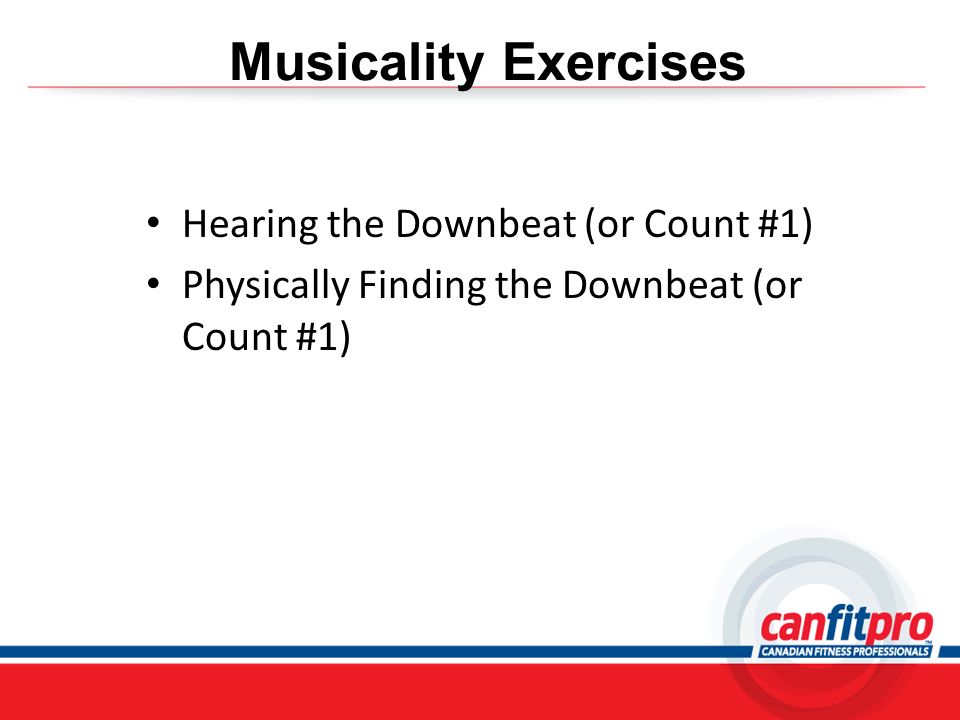 Musicality Exercises

• Hearing the Downbeat (or Count #1)
• Physically Finding the Downbeat (or Count #1)

canfitpro™
CANADIAN FITNESS PROFESSIONALS